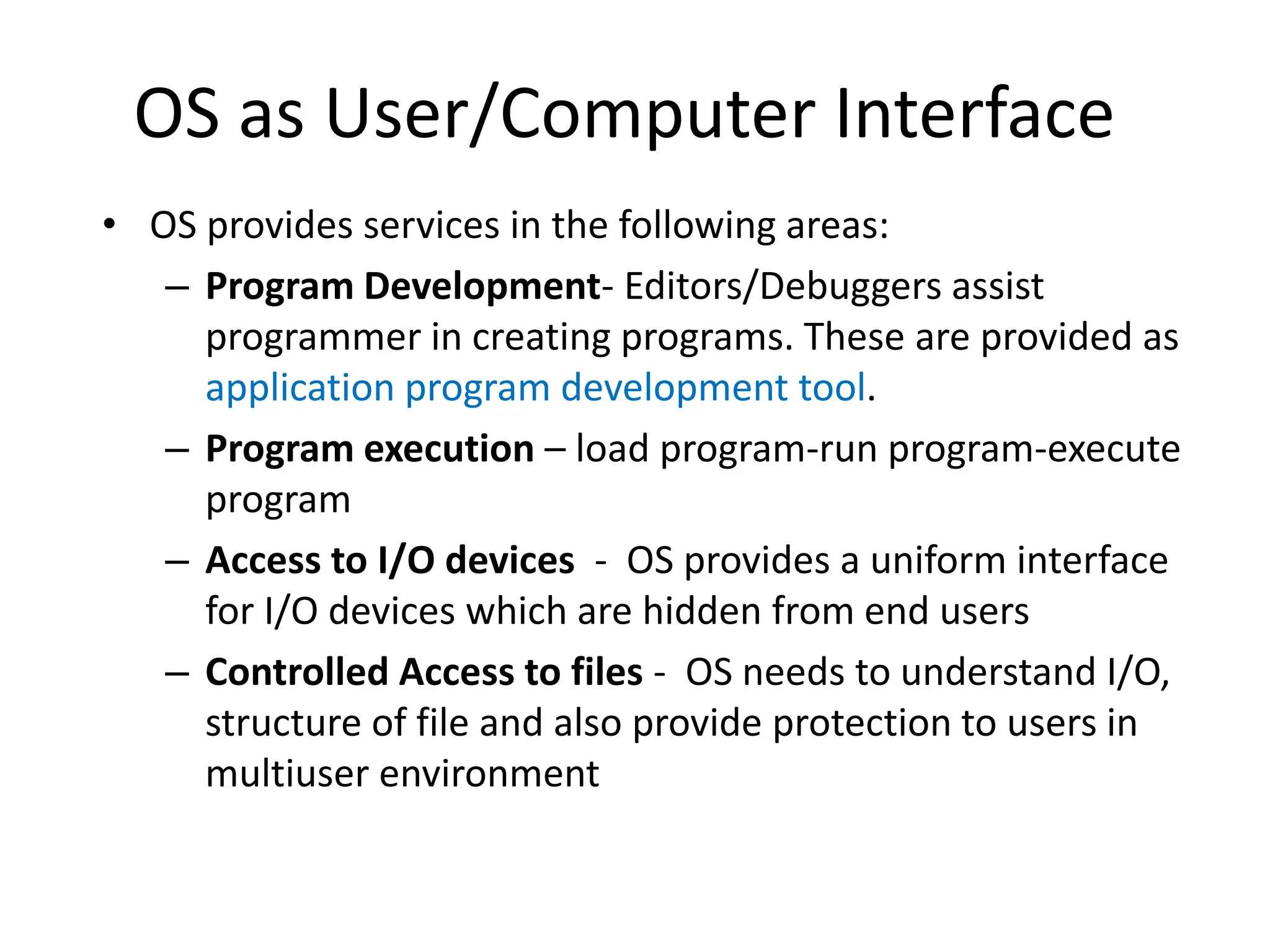 OS as User/Computer Interface

• OS provides services in the following areas:

– Program Development- Editors/Debuggers assist programmer in creating programs. These are provided as application program development tool.

– Program execution – load program-run program-execute program

– Access to I/O devices - OS provides a uniform interface for I/O devices which are hidden from end users

– Controlled Access to files - OS needs to understand I/O, structure of file and also provide protection to users in multiuser environment